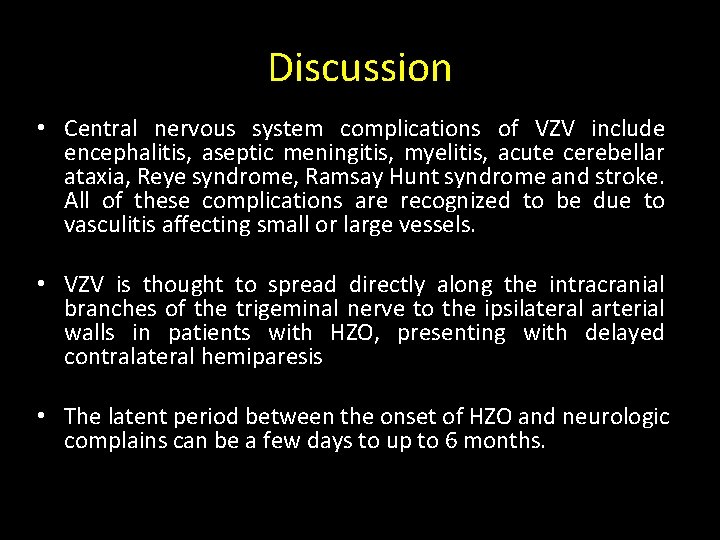 Discussion

• Central nervous system complications of VZV include encephalitis, aseptic meningitis, myelitis, acute cerebellar ataxia, Reye syndrome, Ramsay Hunt syndrome and stroke. All of these complications are recognized to be due to vasculitis affecting small or large vessels.

• VZV is thought to spread directly along the intracranial branches of the trigeminal nerve to the ipsilateral arterial walls in patients with HZO, presenting with delayed contralateral hemiparesis

• The latent period between the onset of HZO and neurologic complains can be a few days to up to 6 months.